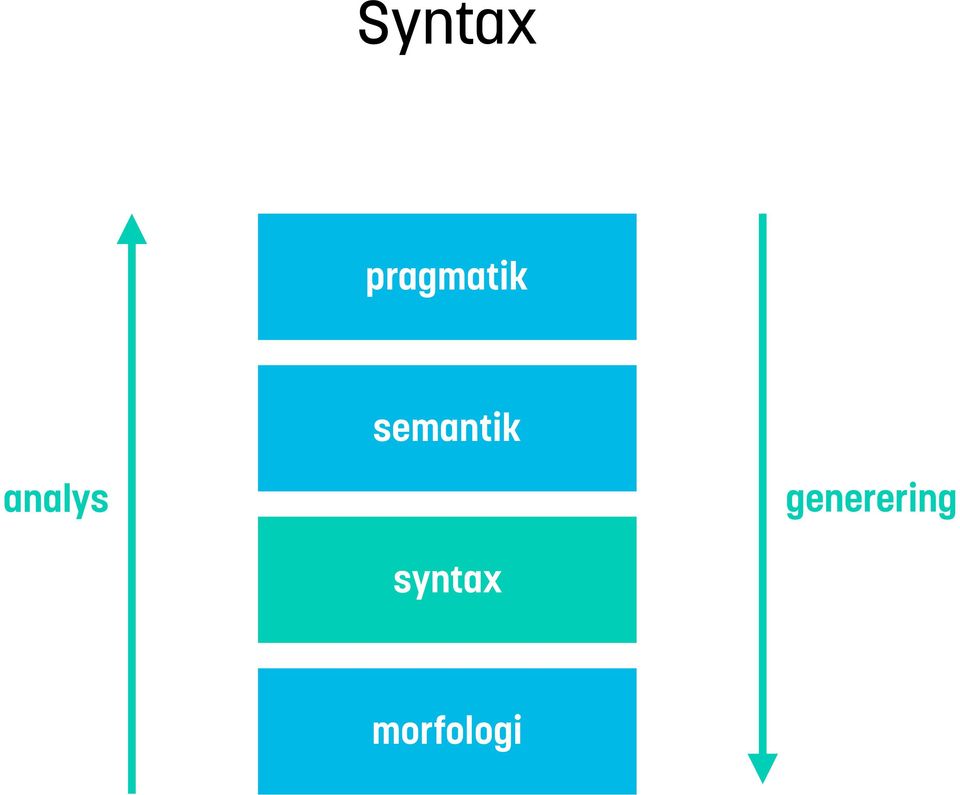 Syntax

analys

pragmatik

semantik

syntax

morfologi

generering